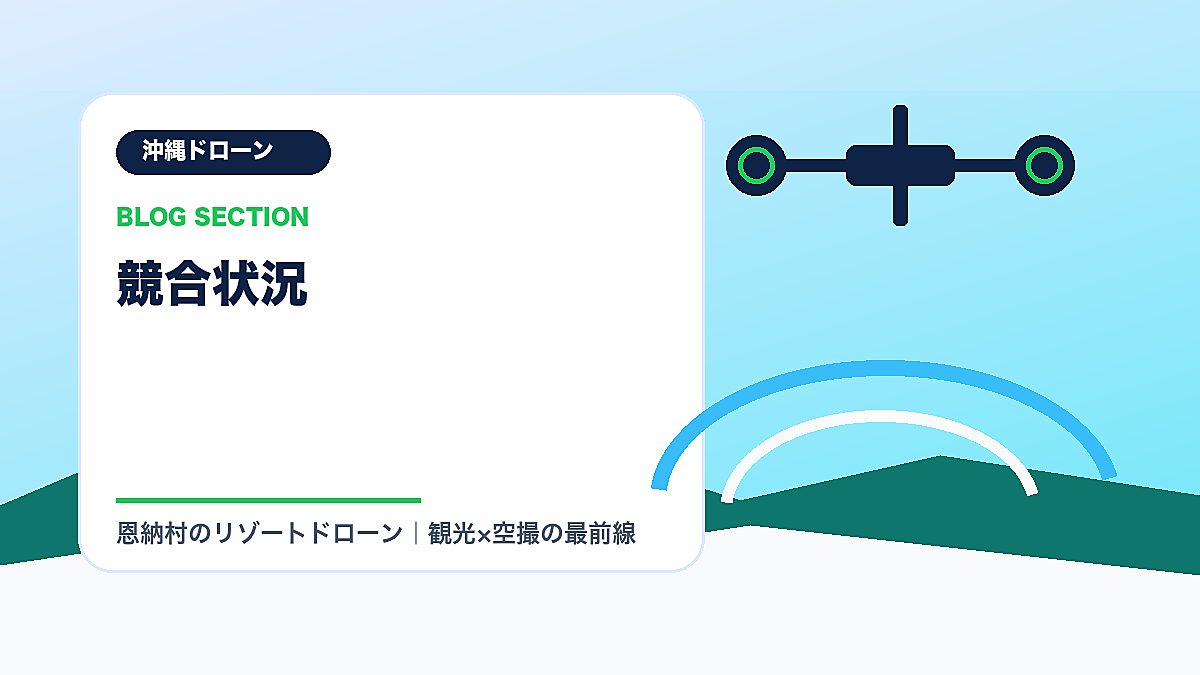 沖縄ドローン

BLOG SECTION

競合状況

恩納村のリゾートドローン｜観光×空撮の最前線